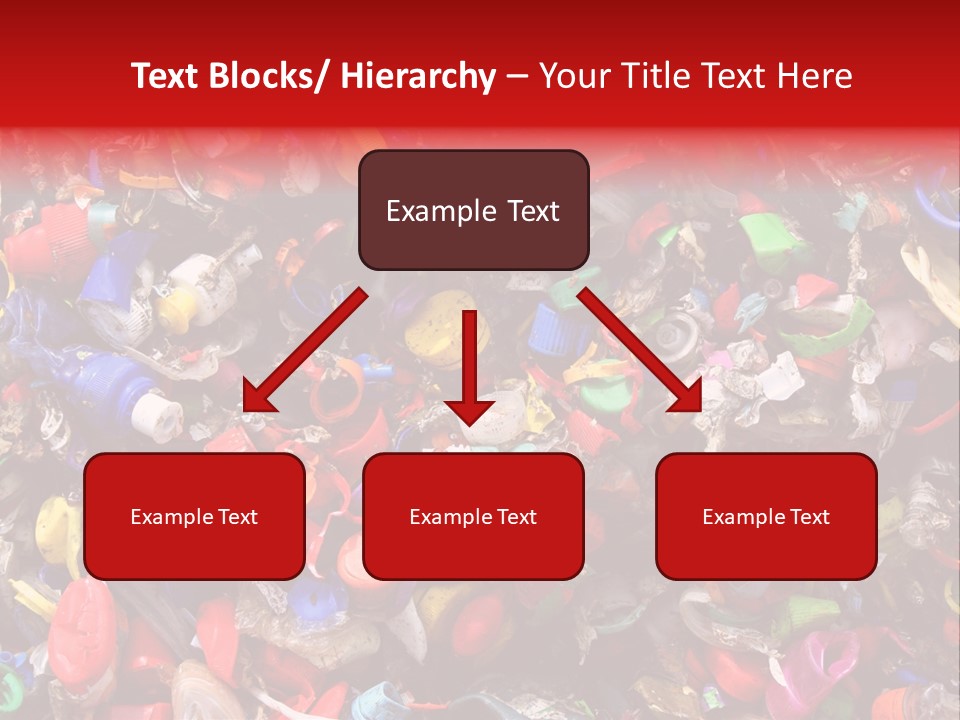 Text Blocks/ Hierarchy – Your Title Text Here

Example Text

Example Text

Example Text

Example Text